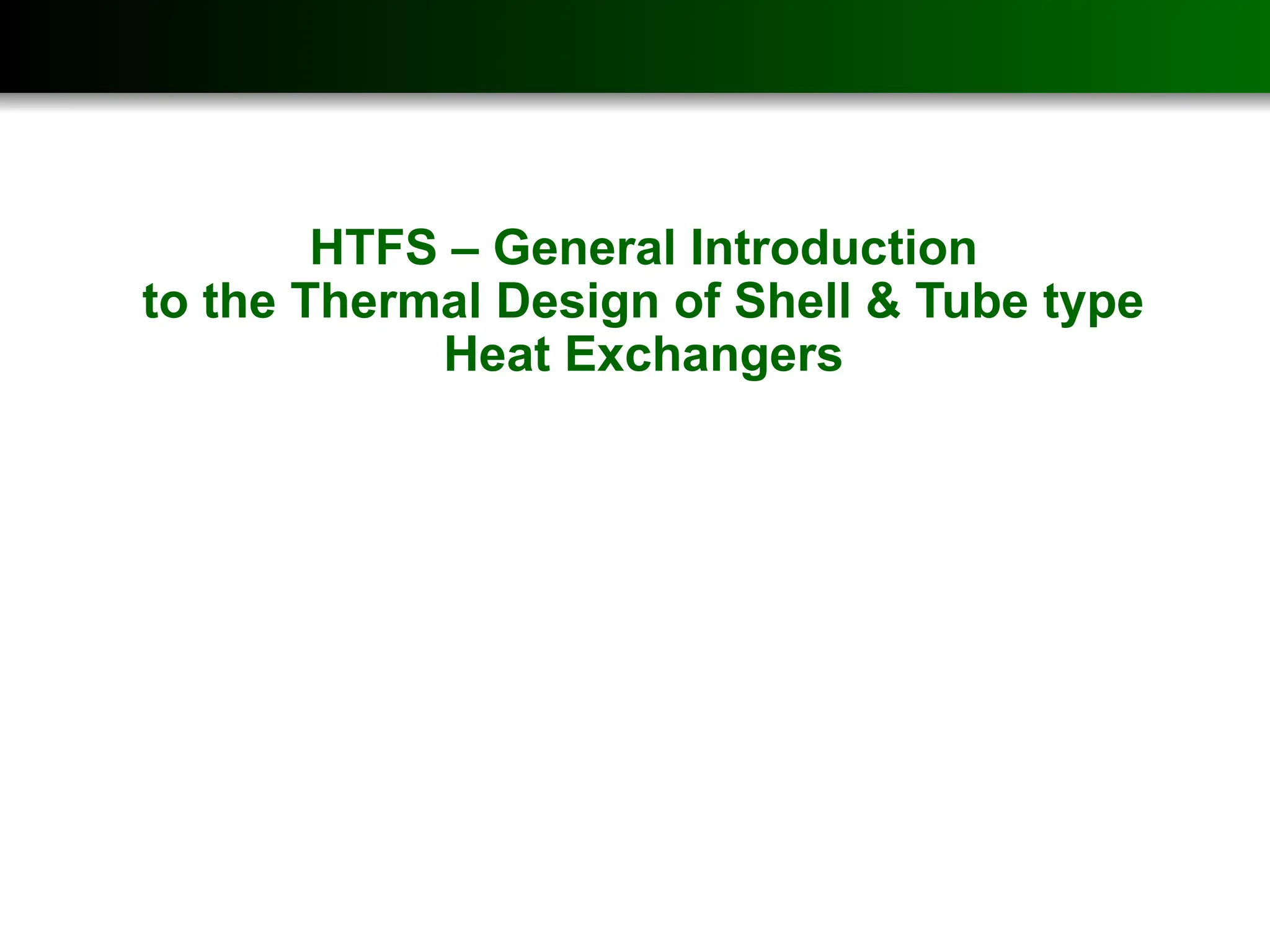 HTFS – General Introduction
to the Thermal Design of Shell & Tube type
Heat Exchangers